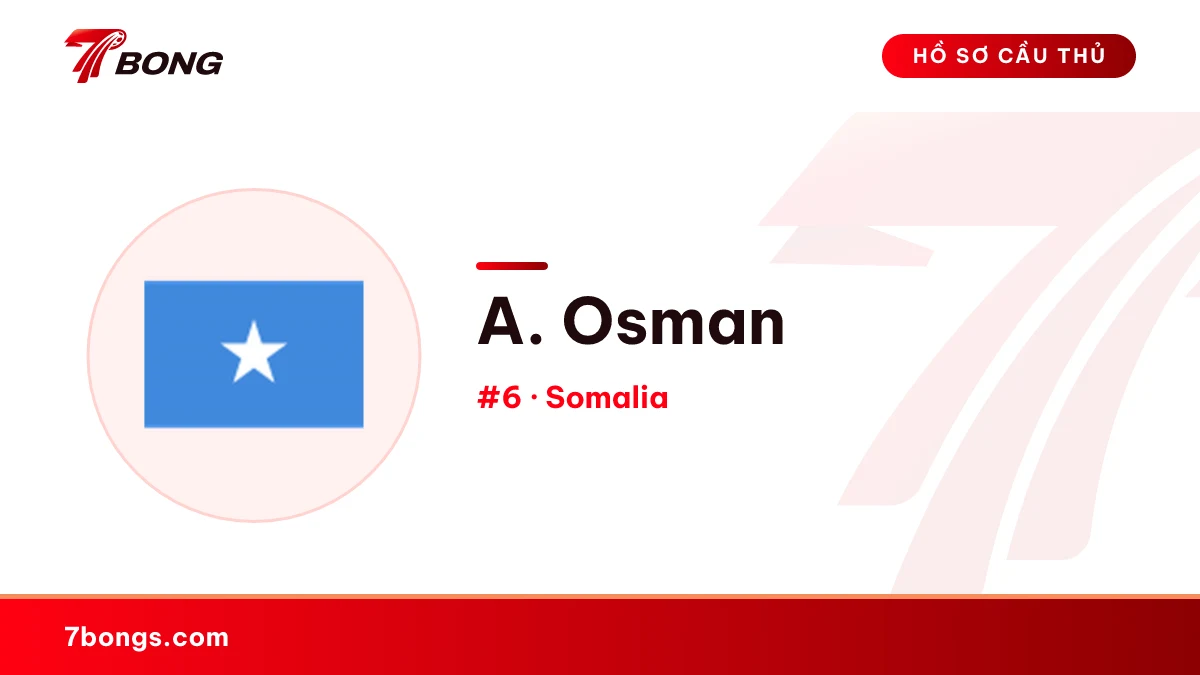 7BONG

HỒ SƠ CẦU THỦ

A. Osman

#6 · Somalia

7bongs.com